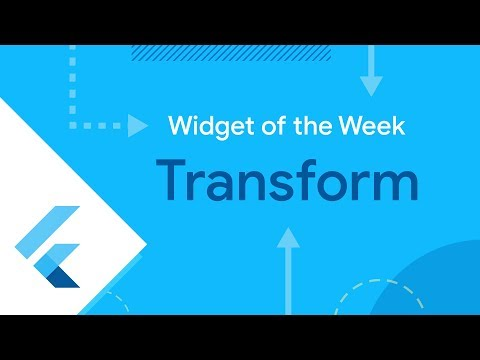 Widget of the Week

Transform